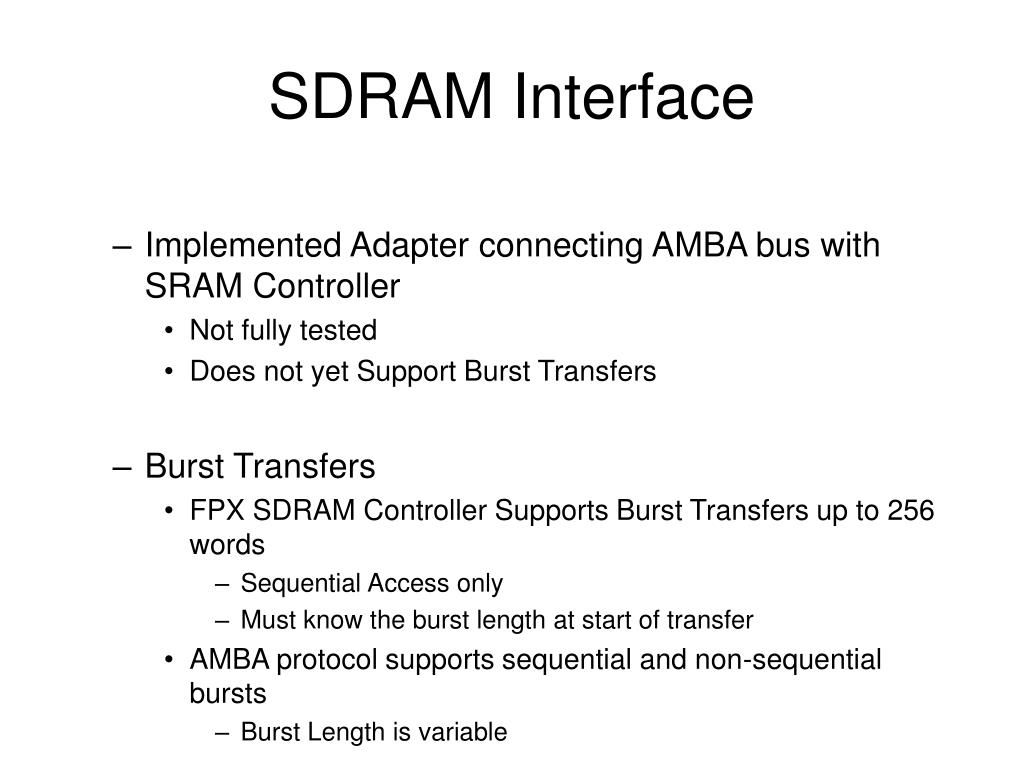 SDRAM Interface

– Implemented Adapter connecting AMBA bus with SRAM Controller
• Not fully tested
• Does not yet Support Burst Transfers

– Burst Transfers
• FPX SDRAM Controller Supports Burst Transfers up to 256 words
– Sequential Access only
– Must know the burst length at start of transfer
• AMBA protocol supports sequential and non-sequential bursts
– Burst Length is variable